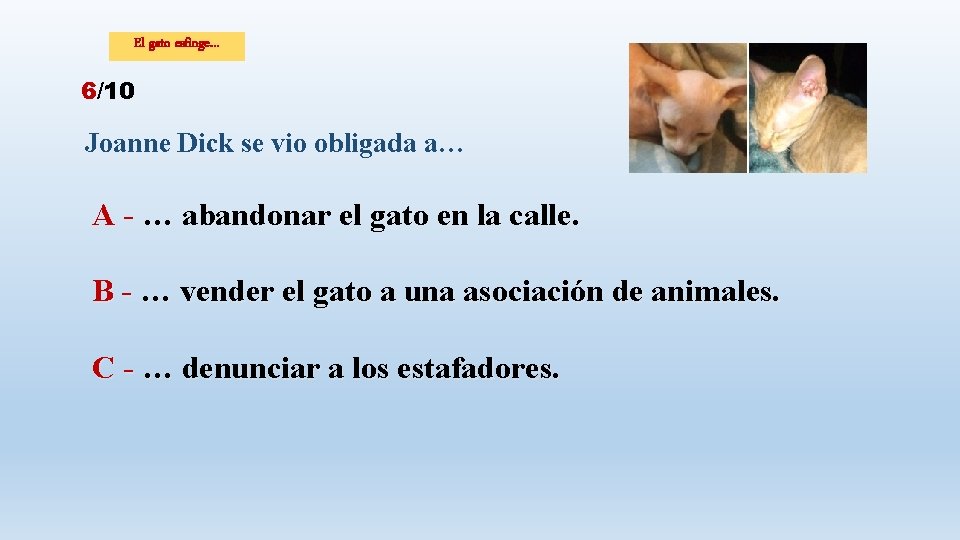 El gato esfinge…

6/10

Joanne Dick se vio obligada a…

A - … abandonar el gato en la calle.

B - … vender el gato a una asociación de animales.

C - … denunciar a los estafadores.